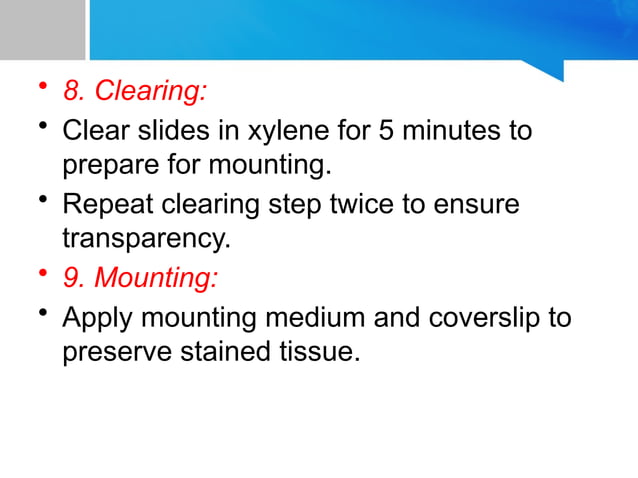 • 8. Clearing:
• Clear slides in xylene for 5 minutes to prepare for mounting.
• Repeat clearing step twice to ensure transparency.
• 9. Mounting:
• Apply mounting medium and coverslip to preserve stained tissue.